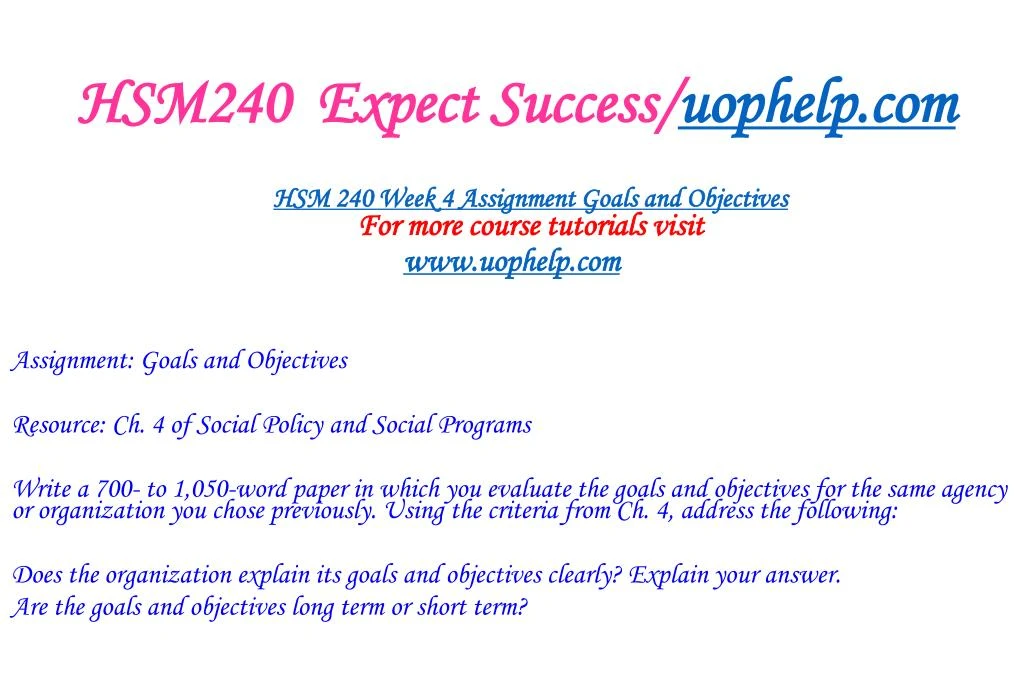 HSM240 Expect Success/uophelp.com

HSM 240 Week 4 Assignment Goals and Objectives
For more course tutorials visit
www.uophelp.com

Assignment: Goals and Objectives

Resource: Ch. 4 of Social Policy and Social Programs

Write a 700- to 1,050-word paper in which you evaluate the goals and objectives for the same agency or organization you chose previously. Using the criteria from Ch. 4, address the following:

Does the organization explain its goals and objectives clearly? Explain your answer.
Are the goals and objectives long term or short term?